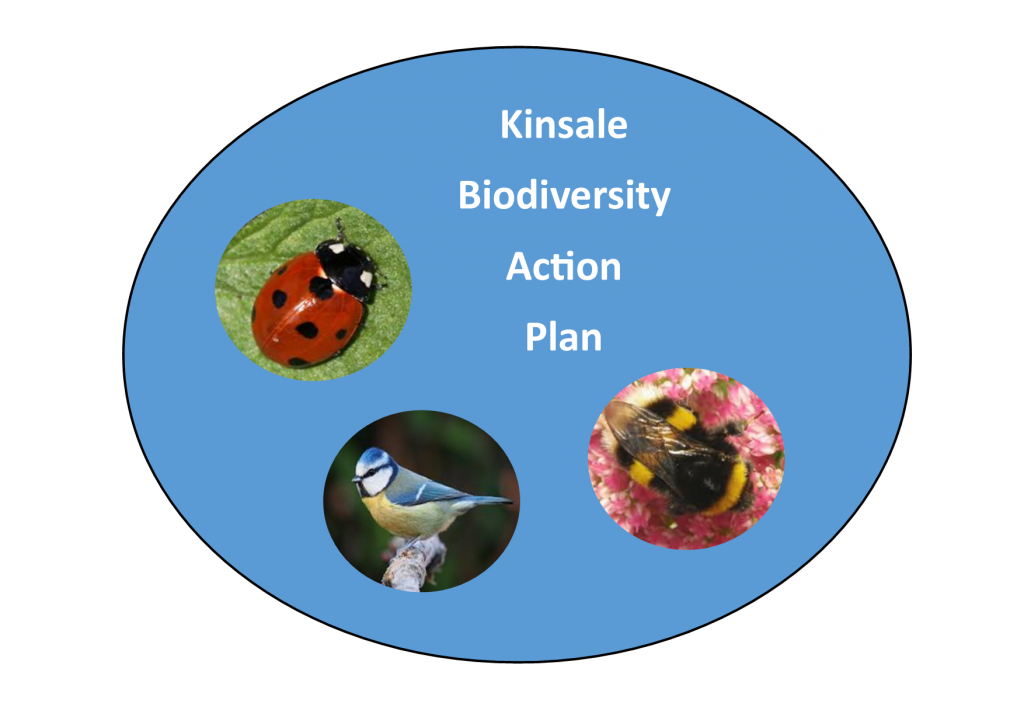 Kinsale

Biodiversity

Action

Plan